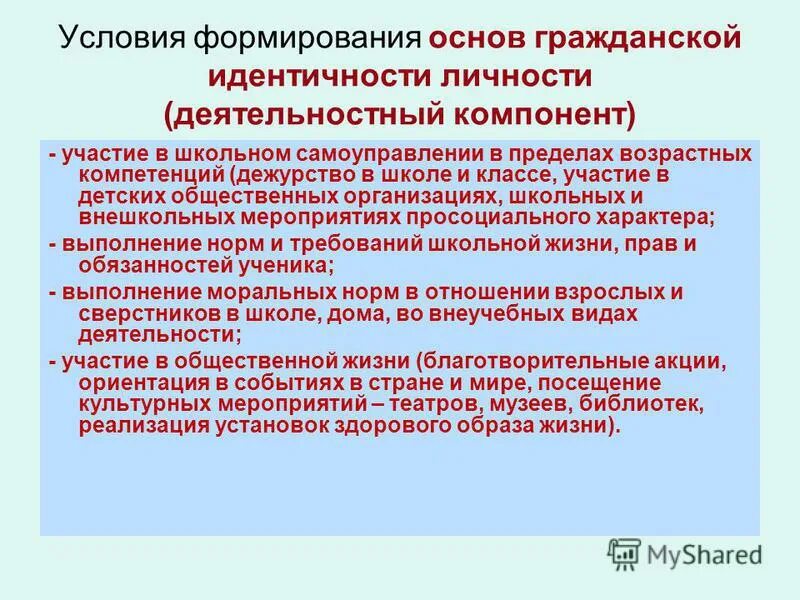 Условия формирования основ гражданской идентичности личности (деятельностный компонент)

- участие в школьном самоуправлении в пределах возрастных компетенций (дежурство в школе и классе, участие в детских общественных организациях, школьных и внешкольных мероприятиях просоциального характера;

- выполнение норм и требований школьной жизни, прав и обязанностей ученика;

- выполнение моральных норм в отношении взрослых и сверстников в школе, дома, во внеучебных видах деятельности;

- участие в общественной жизни (благотворительные акции, ориентация в событиях в стране и мире, посещение культурных мероприятий – театров, музеев, библиотек, реализация установок здорового образа жизни).

MyShared